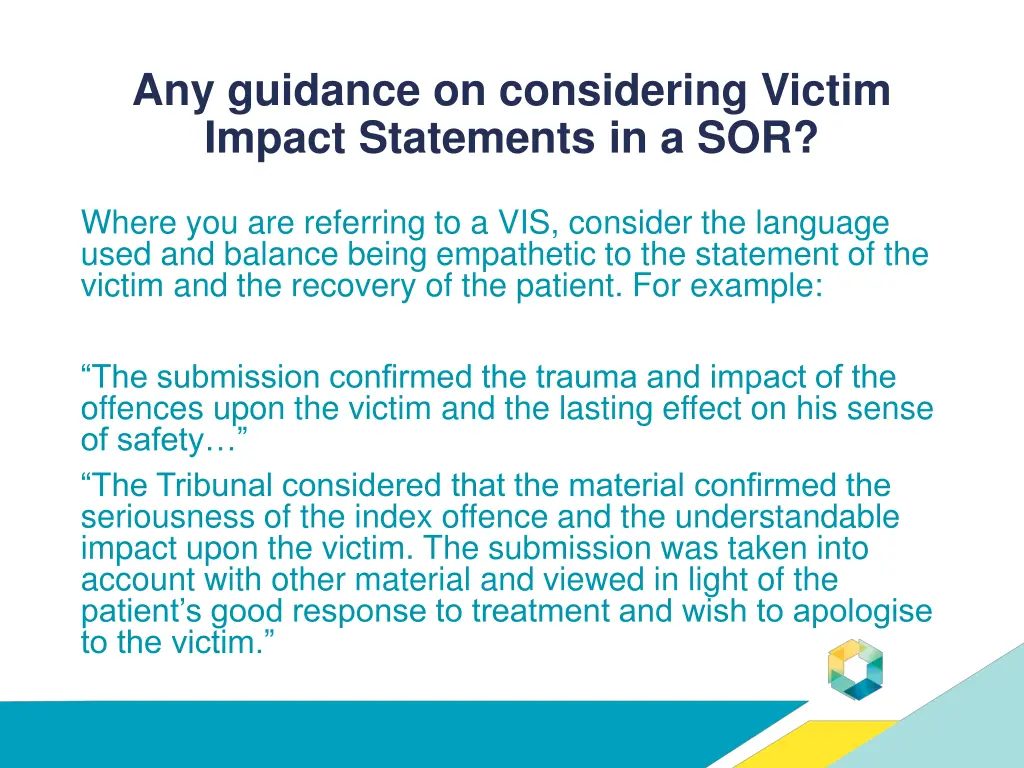 Any guidance on considering Victim Impact Statements in a SOR?

Where you are referring to a VIS, consider the language used and balance being empathetic to the statement of the victim and the recovery of the patient. For example:

“The submission confirmed the trauma and impact of the offences upon the victim and the lasting effect on his sense of safety…”

“The Tribunal considered that the material confirmed the seriousness of the index offence and the understandable impact upon the victim. The submission was taken into account with other material and viewed in light of the patient’s good response to treatment and wish to apologise to the victim.”